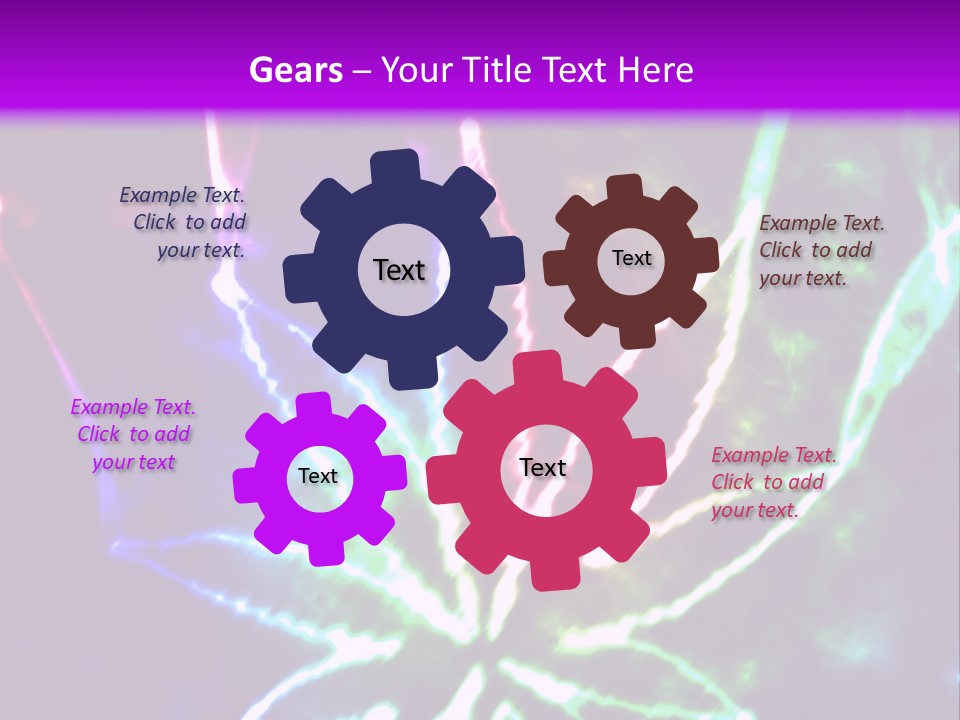 Gears – Your Title Text Here

Example Text. Click to add your text.

Text

Text

Example Text. Click to add your text.

Example Text. Click to add your text

Text

Text

Example Text. Click to add your text.